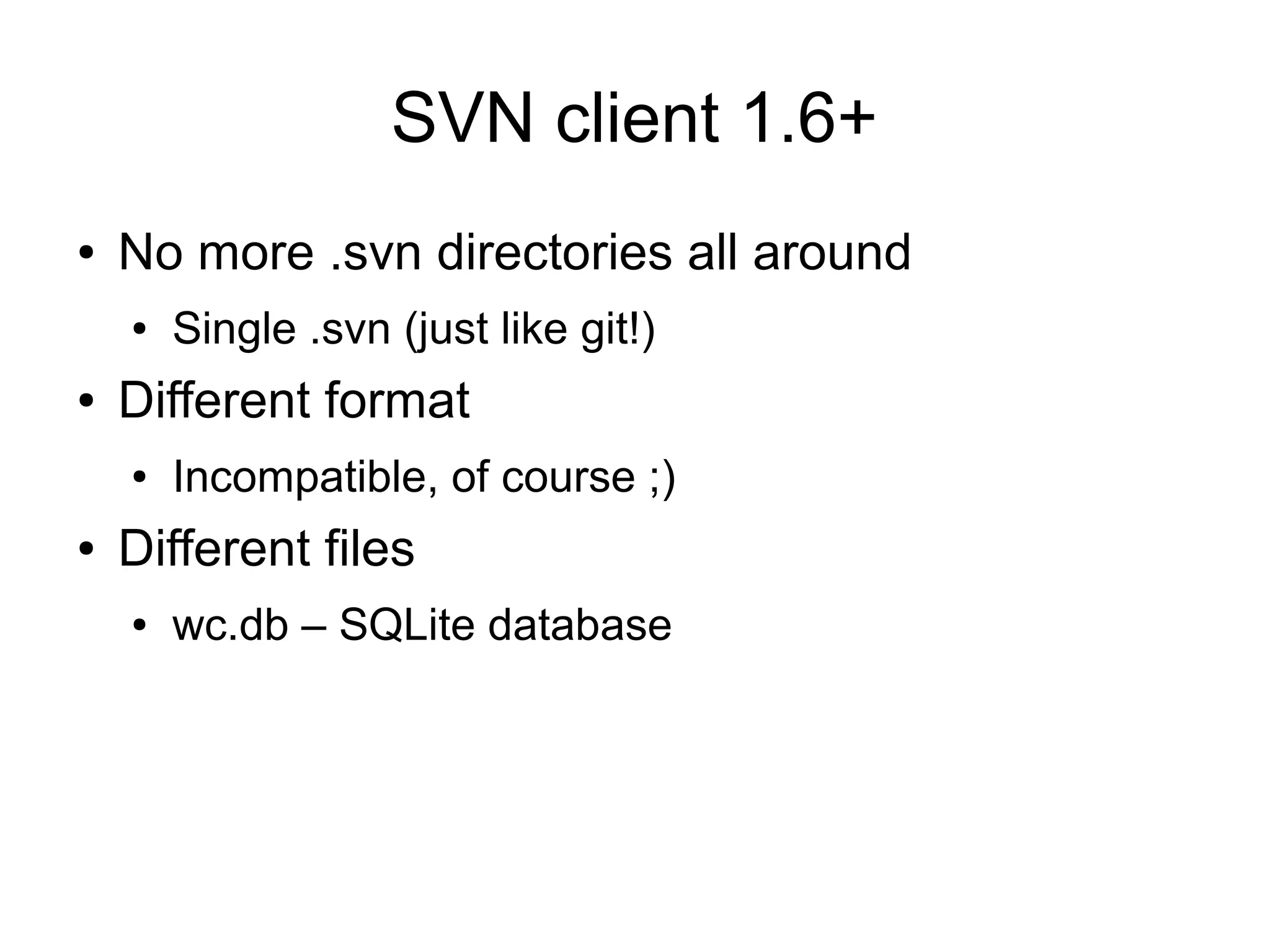 SVN client 1.6+

• No more .svn directories all around
  • Single .svn (just like git!)
• Different format
  • Incompatible, of course ;)
• Different files
  • wc.db – SQLite database